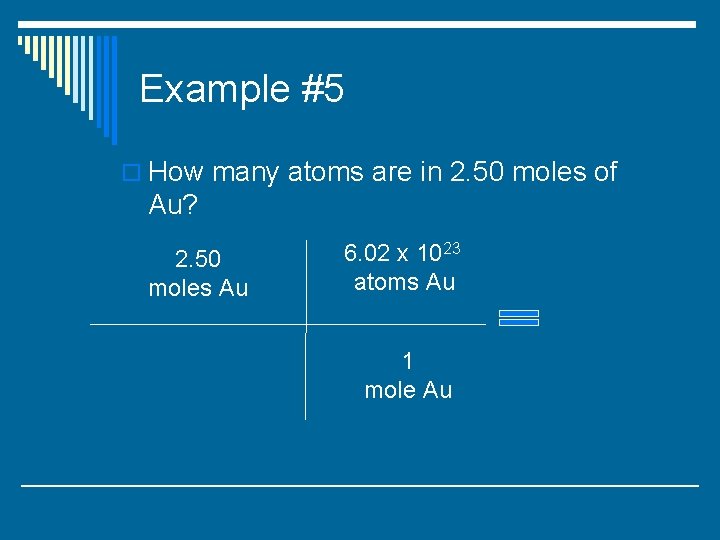 Example #5

How many atoms are in 2.50 moles of Au?

| 2.50 moles Au | $6.02 \times 10^{23}$ atoms Au |
|---|---|
| | 1 mole Au |

=